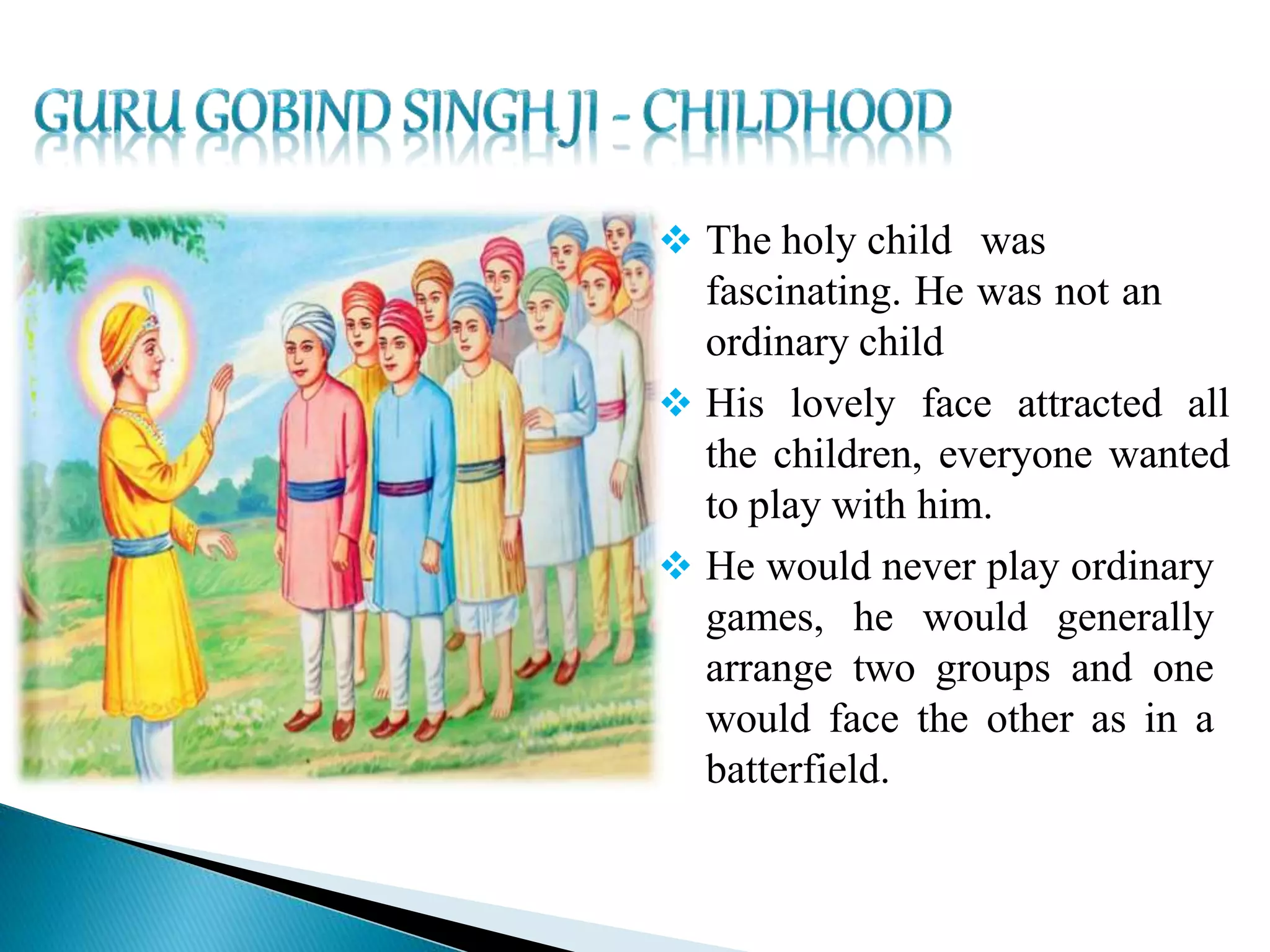 GURU GOBIND SINGH JI - CHILDHOOD

❖ The holy child was fascinating. He was not an ordinary child

❖ His lovely face attracted all the children, everyone wanted to play with him.

❖ He would never play ordinary games, he would generally arrange two groups and one would face the other as in a batterfield.